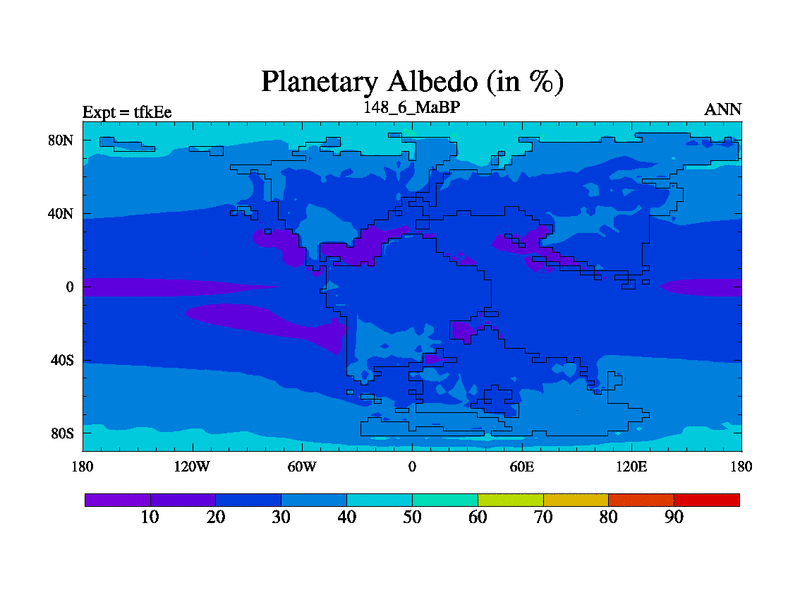 Planetary Albedo (in %)

Expt = tfkEe

148_6_MaBP

ANN

80N
40N
0
40S
80S

180
120W
60W
0
60E
120E
180

10
20
30
40
50
60
70
80
90